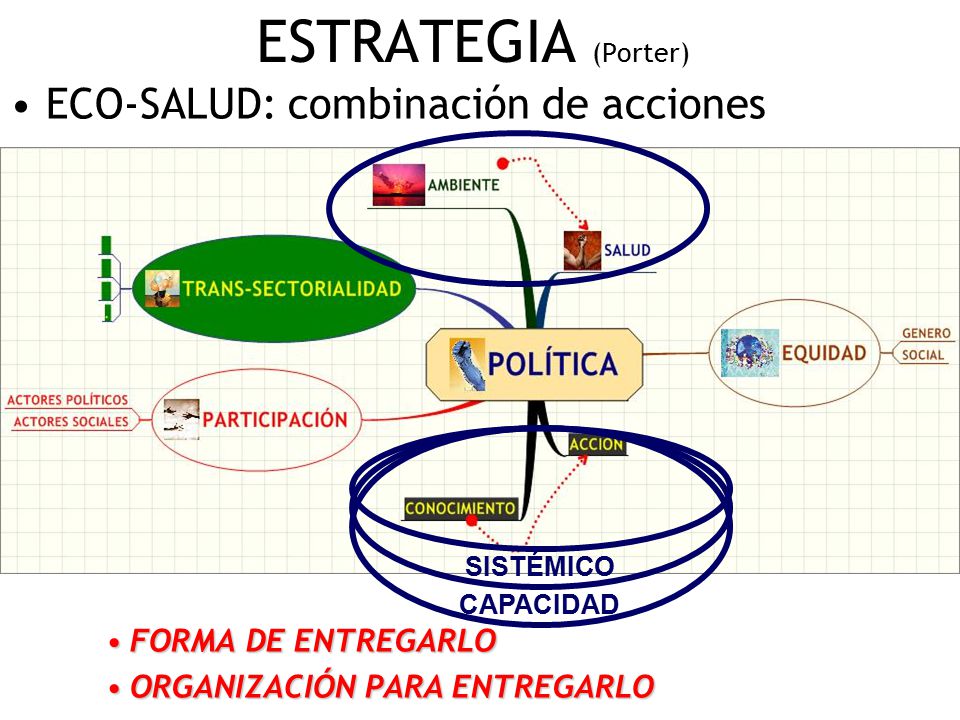 ESTRATEGIA (Porter)

• ECO-SALUD: combinación de acciones

AMBIENTE

SALUD

TRANS-SECTORIALIDAD

POLÍTICA

EQUIDAD

GENERO

SOCIAL

ACTORES POLÍTICOS

ACTORES SOCIALES

PARTICIPACIÓN

ACCION

CONOCIMIENTO

SISTÉMICO

CAPACIDAD

• FORMA DE ENTREGARLO

• ORGANIZACIÓN PARA ENTREGARLO